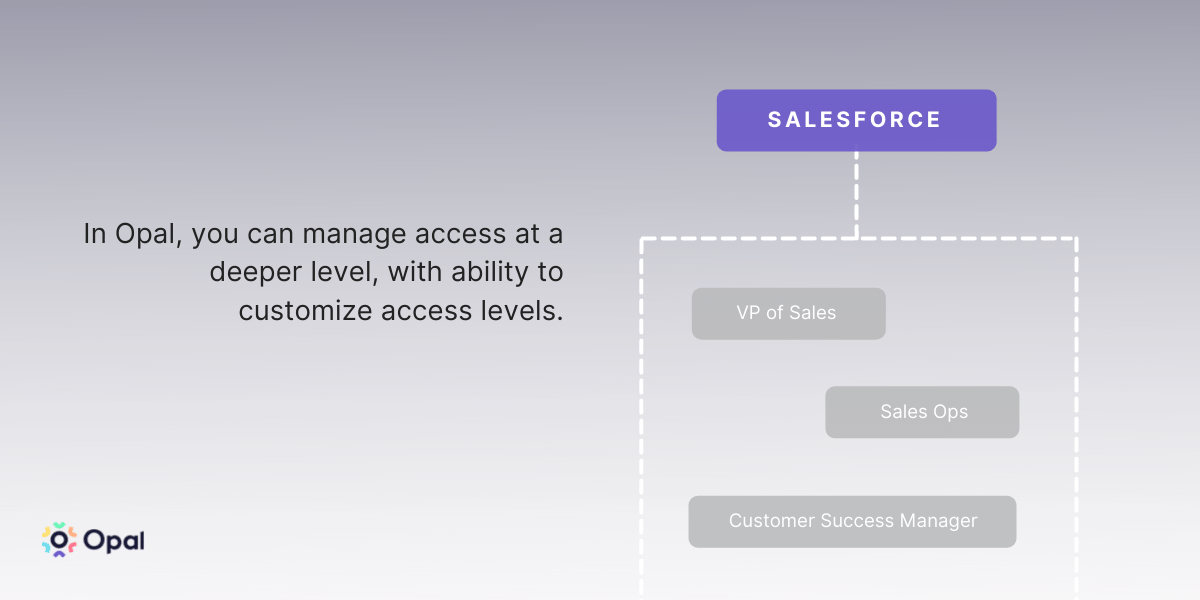 In Opal, you can manage access at a deeper level, with ability to customize access levels.

SALESFORCE

VP of Sales

Sales Ops

Customer Success Manager

Opal